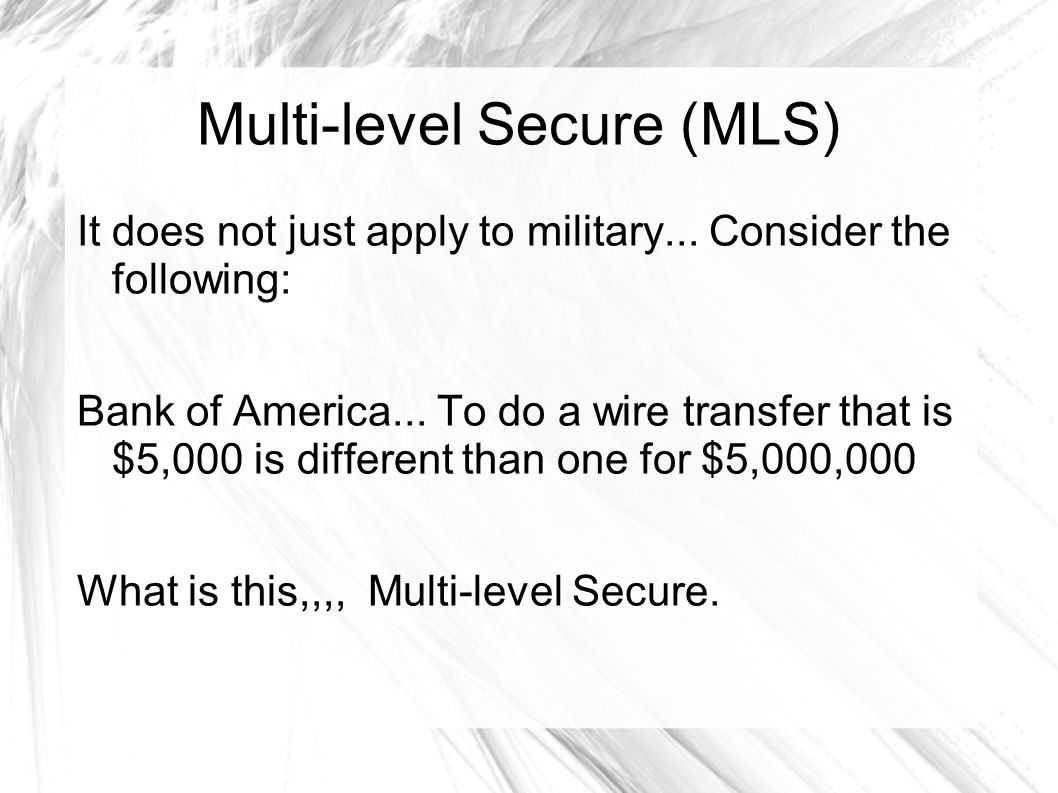 Multi-level Secure (MLS)

It does not just apply to military... Consider the following:

Bank of America... To do a wire transfer that is \$5,000 is different than one for \$5,000,000

What is this,,,, Multi-level Secure.